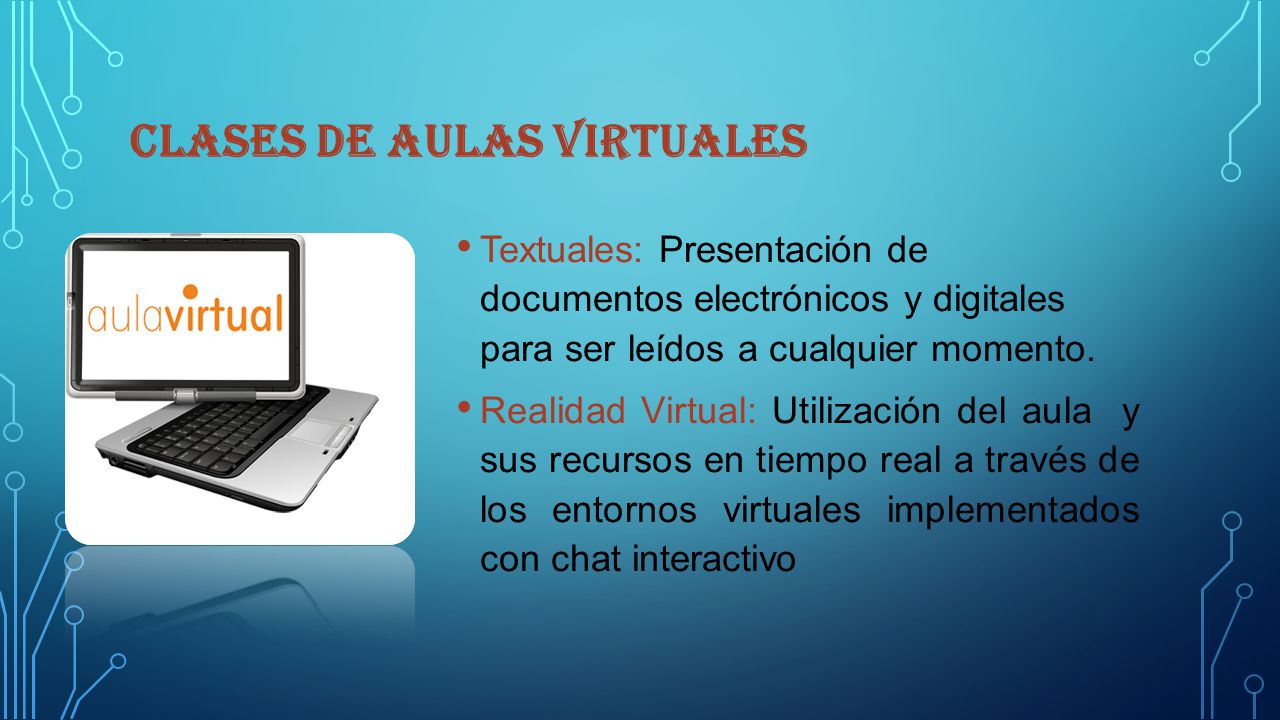 CLASES DE AULAS VIRTUALES

aulavirtual

• Textuales: Presentación de documentos electrónicos y digitales para ser leídos a cualquier momento.

• Realidad Virtual: Utilización del aula y sus recursos en tiempo real a través de los entornos virtuales implementados con chat interactivo